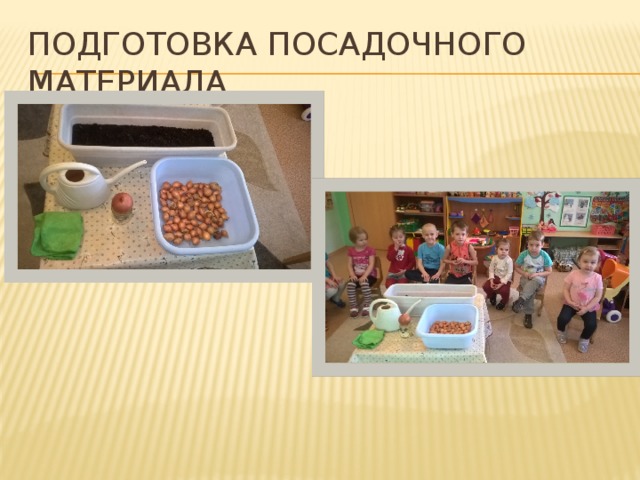 ПОДГОТОВКА ПОСАДОЧНОГО МАТЕРИАЛА